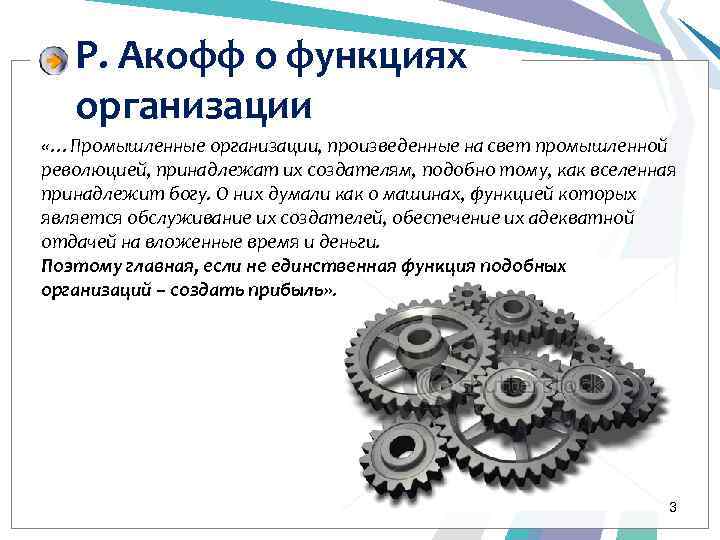 Р. Акофф о функциях организации

«…Промышленные организации, произведенные на свет промышленной революцией, принадлежат их создателям, подобно тому, как вселенная принадлежит богу. О них думали как о машинах, функцией которых является обслуживание их создателей, обеспечение их адекватной отдачей на вложенные время и деньги.
Поэтому главная, если не единственная функция подобных организаций – создать прибыль».

shutterstock

3